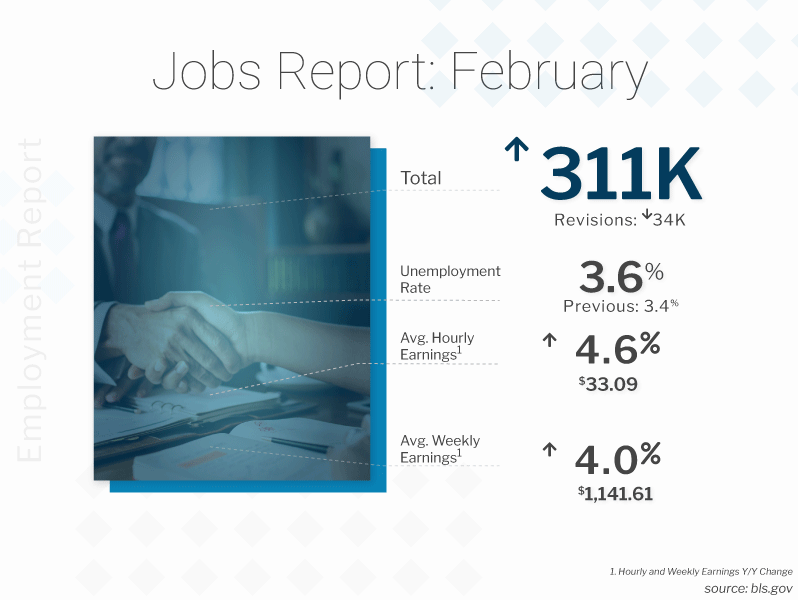 Jobs Report: February

Employment Report

Total
↑ 311K
Revisions: ↓34K

Unemployment Rate
3.6%
Previous: 3.4%

Avg. Hourly Earnings$^1$
↑ 4.6%
$33.09

Avg. Weekly Earnings$^1$
↑ 4.0%
$1,141.61

1. Hourly and Weekly Earnings Y/Y Change
source: bls.gov